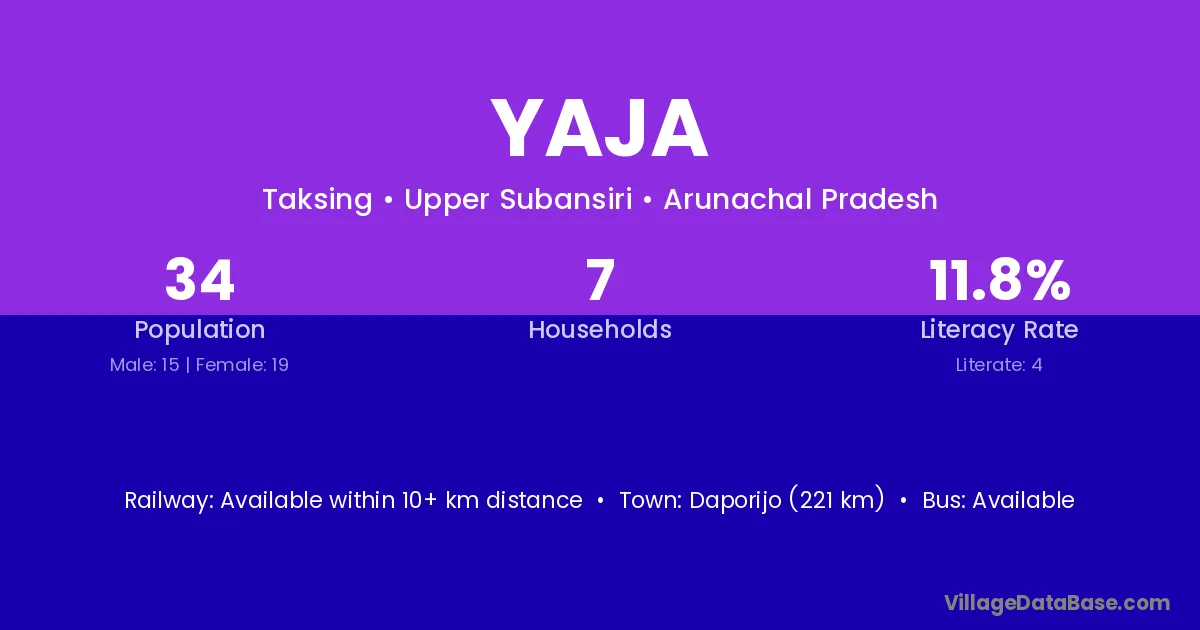 YAJA

Taksing • Upper Subansiri • Arunachal Pradesh

34
Population
Male: 15 | Female: 19

7
Households

11.8%
Literacy Rate
Literate: 4

Railway: Available within 10+ km distance • Town: Daporijo (221 km) • Bus: Available

VillageDataBase.com